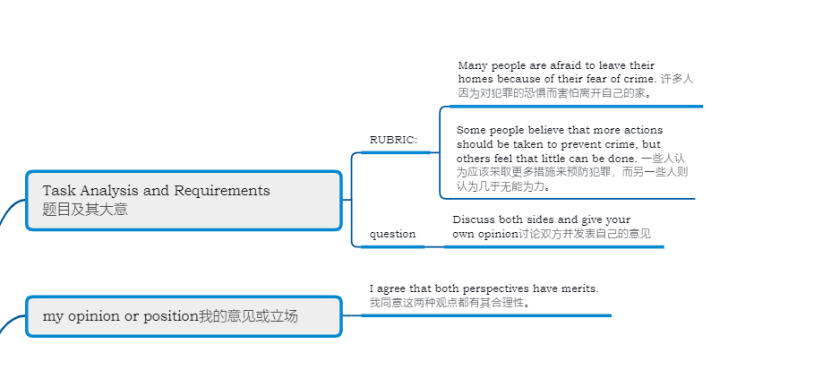 Task Analysis and Requirements
题目及其大意

RUBRIC:

Many people are afraid to leave their homes because of their fear of crime. 许多人因为对犯罪的恐惧而害怕离开自己的家。

Some people believe that more actions should be taken to prevent crime, but others feel that little can be done. 一些人认为应该采取更多措施来预防犯罪，而另一些人则认为几乎无能为力。

question

Discuss both sides and give your own opinion讨论双方并发表自己的意见

my opinion or position我的意见或立场

I agree that both perspectives have merits. 我同意这两种观点都有其合理性。